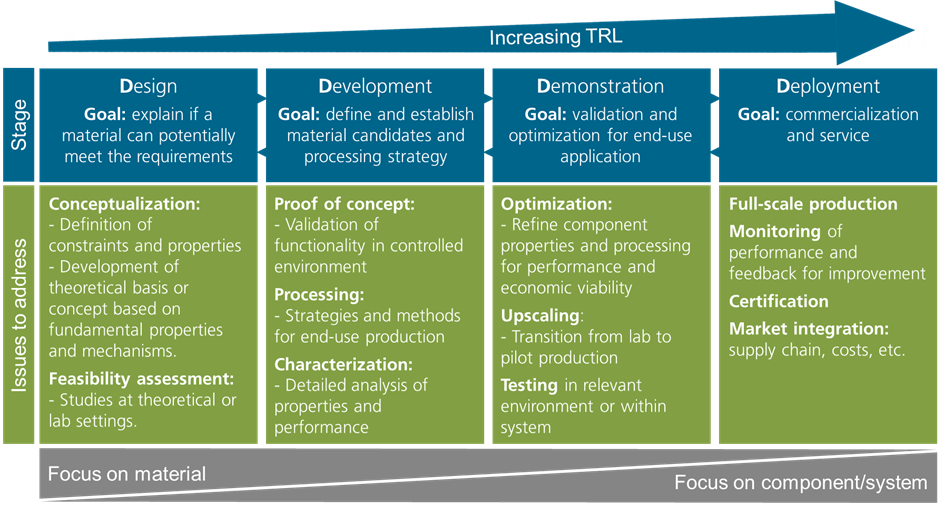 Increasing TRL

Stage

Design
Goal: explain if a material can potentially meet the requirements

Development
Goal: define and establish material candidates and processing strategy

Demonstration
Goal: validation and optimization for end-use application

Deployment
Goal: commercialization and service

Issues to address

Conceptualization:
- Definition of constraints and properties
- Development of theoretical basis or concept based on fundamental properties and mechanisms.
Feasibility assessment:
- Studies at theoretical or lab settings.

Proof of concept:
- Validation of functionality in controlled environment
Processing:
- Strategies and methods for end-use production
Characterization:
- Detailed analysis of properties and performance

Optimization:
- Refine component properties and processing for performance and economic viability
Upscaling:
- Transition from lab to pilot production
Testing in relevant environment or within system

Full-scale production
Monitoring of performance and feedback for improvement
Certification
Market integration: supply chain, costs, etc.

Focus on material
Focus on component/system